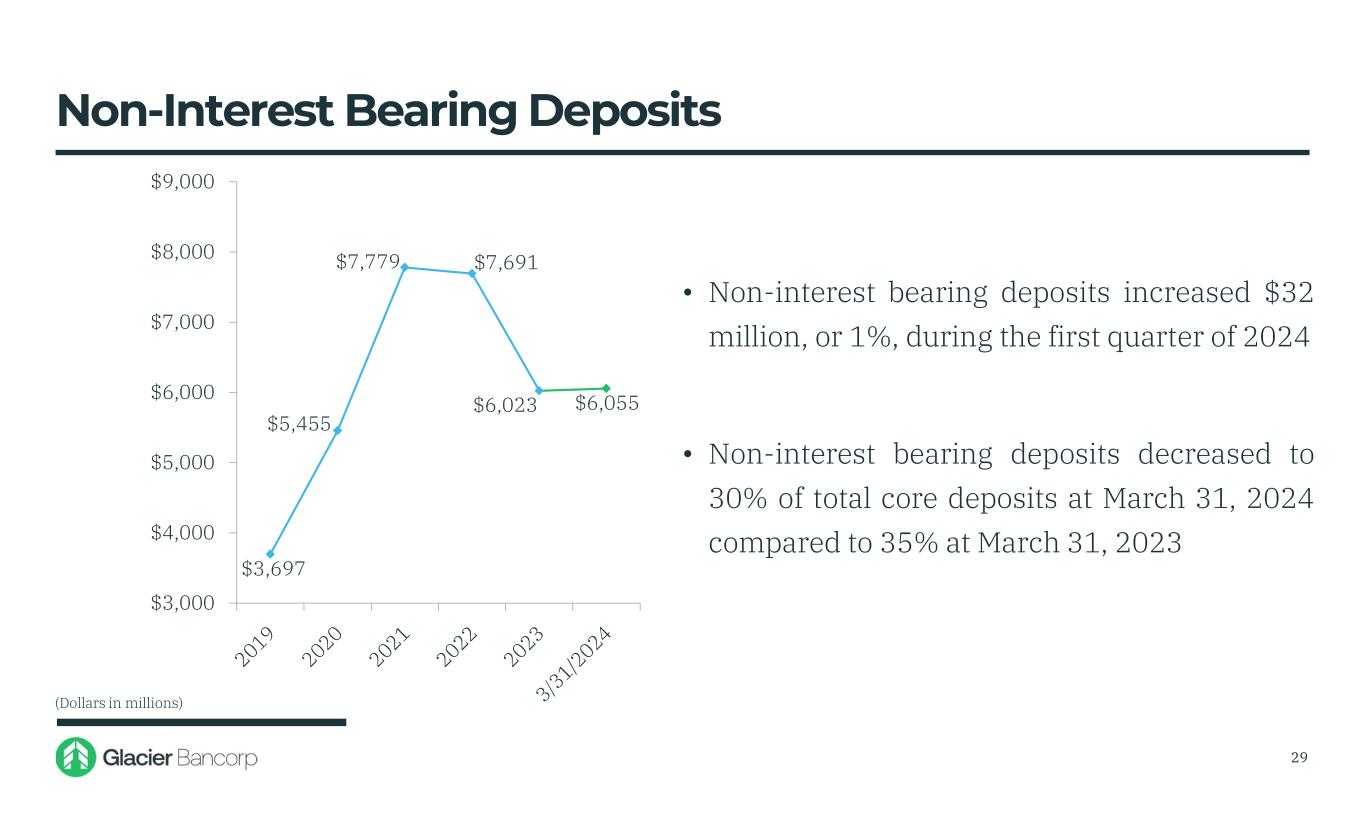 Non-Interest Bearing Deposits

$9,000
$8,000
$7,000
$6,000
$5,000
$4,000
$3,000

$3,697
$5,455
$7,779
$7,691
$6,023
$6,055

2019
2020
2021
2022
2023
3/31/2024

• Non-interest bearing deposits increased $32 million, or 1%, during the first quarter of 2024

• Non-interest bearing deposits decreased to 30% of total core deposits at March 31, 2024 compared to 35% at March 31, 2023

(Dollars in millions)

Glacier Bancorp

29